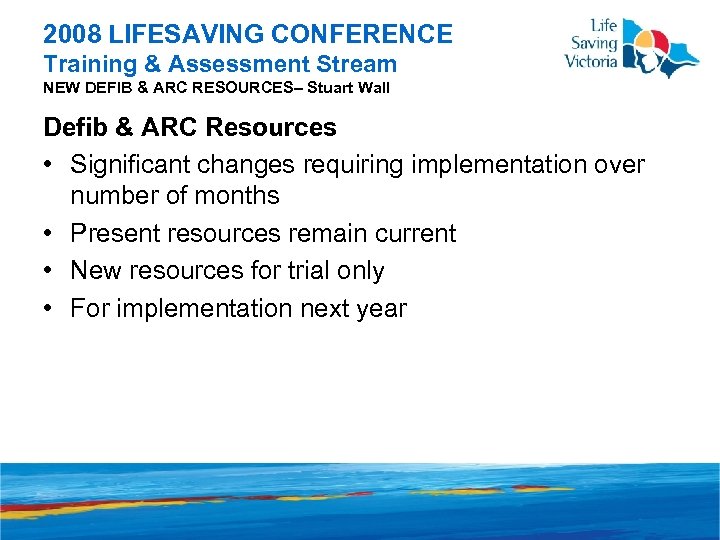 2008 LIFESAVING CONFERENCE
Training & Assessment Stream
NEW DEFIB & ARC RESOURCES– Stuart Wall

Life Saving Victoria

Defib & ARC Resources

• Significant changes requiring implementation over number of months
• Present resources remain current
• New resources for trial only
• For implementation next year